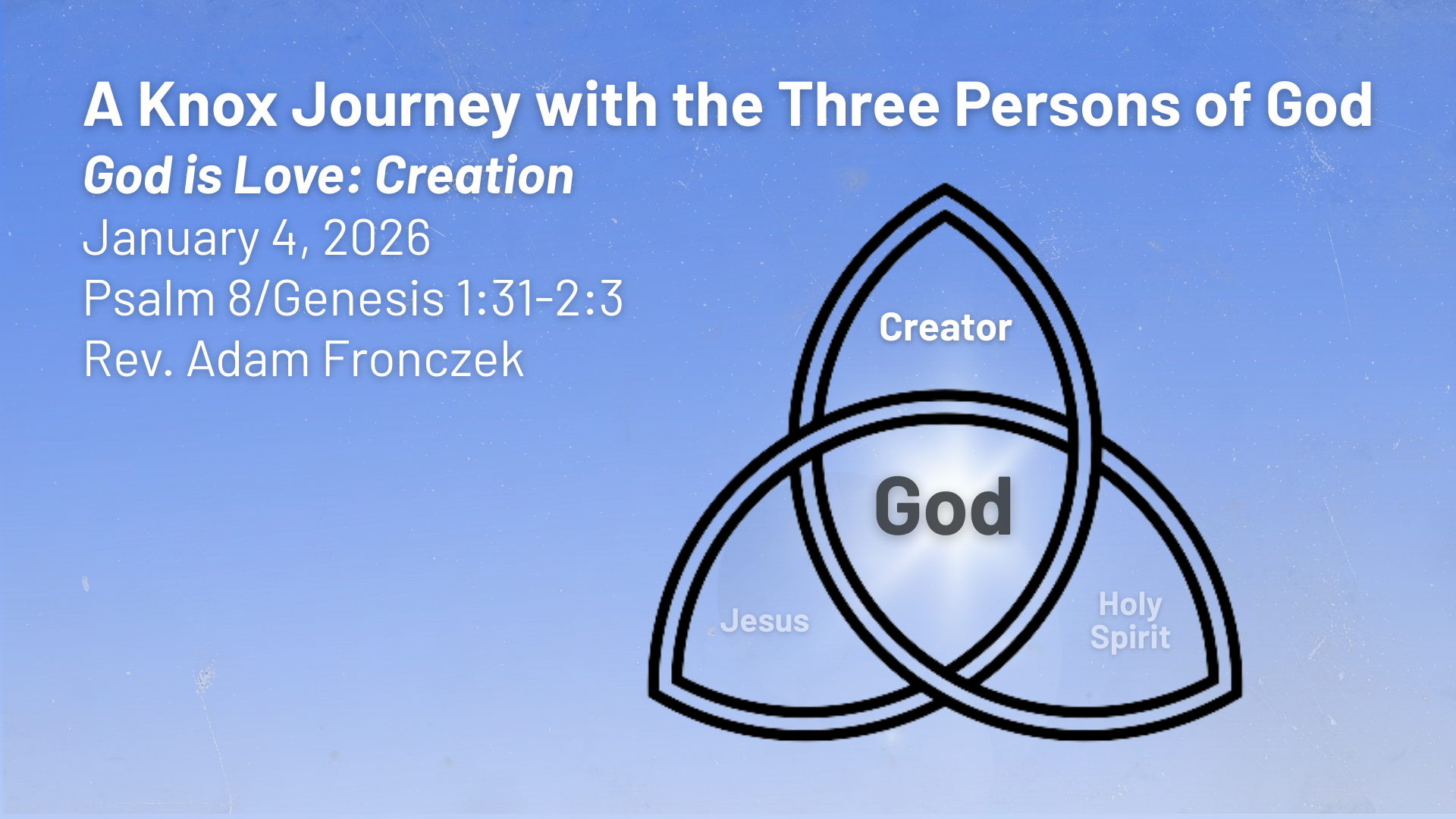 A Knox Journey with the Three Persons of God
God is Love: Creation
January 4, 2026
Psalm 8/Genesis 1:31-2:3
Rev. Adam Fronczek

Creator
God
Jesus
Holy Spirit